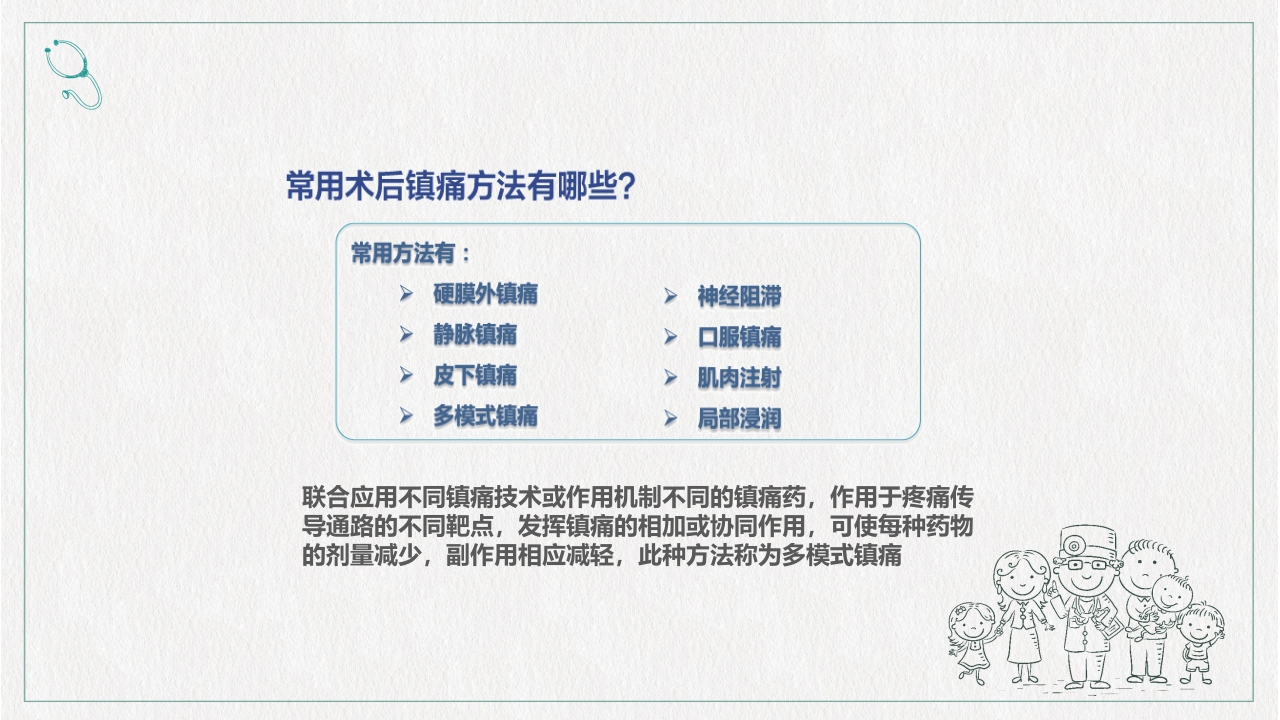 常用术后镇痛方法有哪些？

常用方法有：

➢ 硬膜外镇痛
➢ 静脉镇痛
➢ 皮下镇痛
➢ 多模式镇痛

➢ 神经阻滞
➢ 口服镇痛
➢ 肌肉注射
➢ 局部浸润

联合应用不同镇痛技术或作用机制不同的镇痛药，作用于疼痛传导通路的不同靶点，发挥镇痛的相加或协同作用，可使每种药物的剂量减少，副作用相应减轻，此种方法称为多模式镇痛